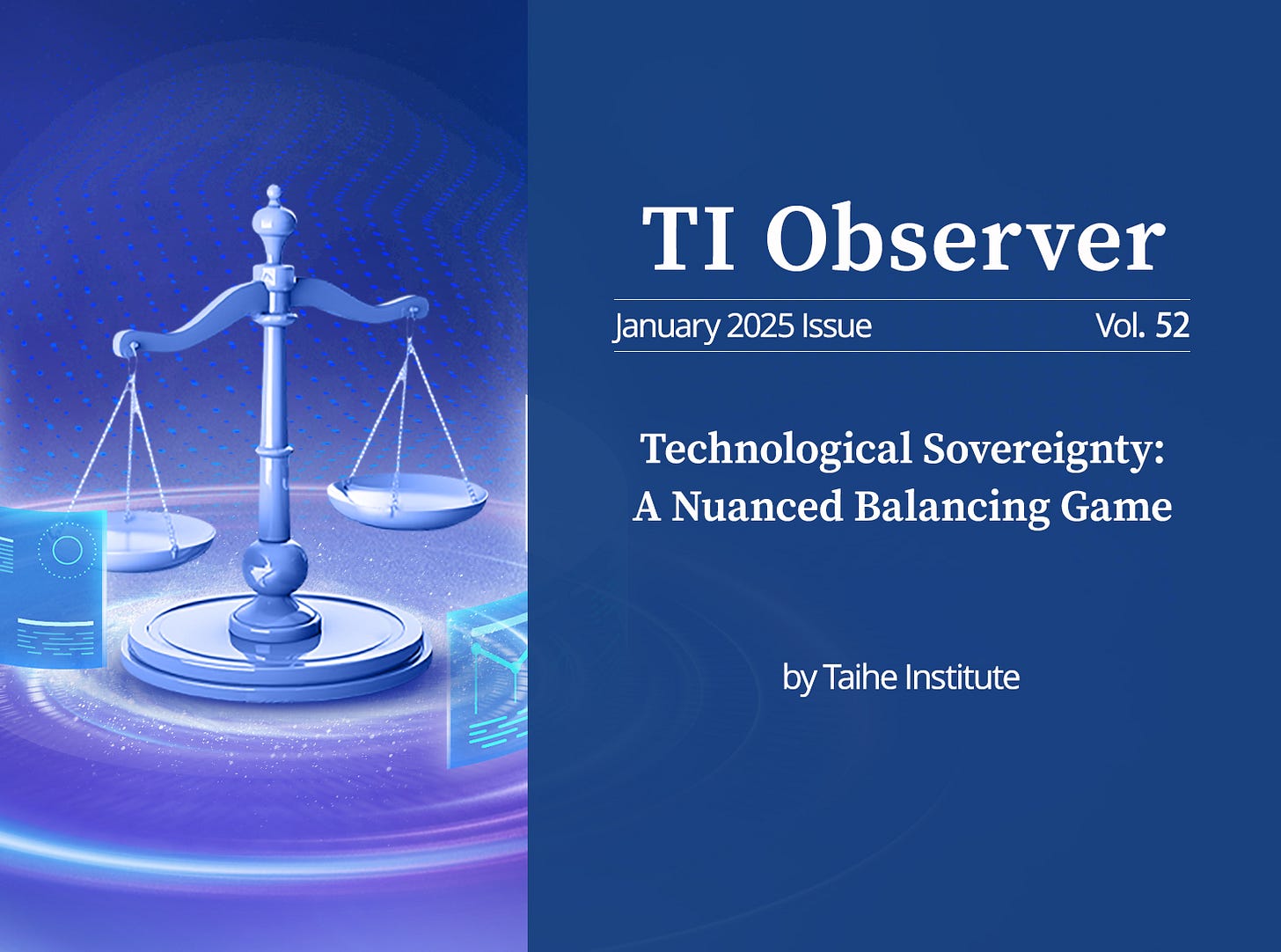 TI Observer

January 2025 Issue Vol. 52

Technological Sovereignty: A Nuanced Balancing Game

by Taihe Institute